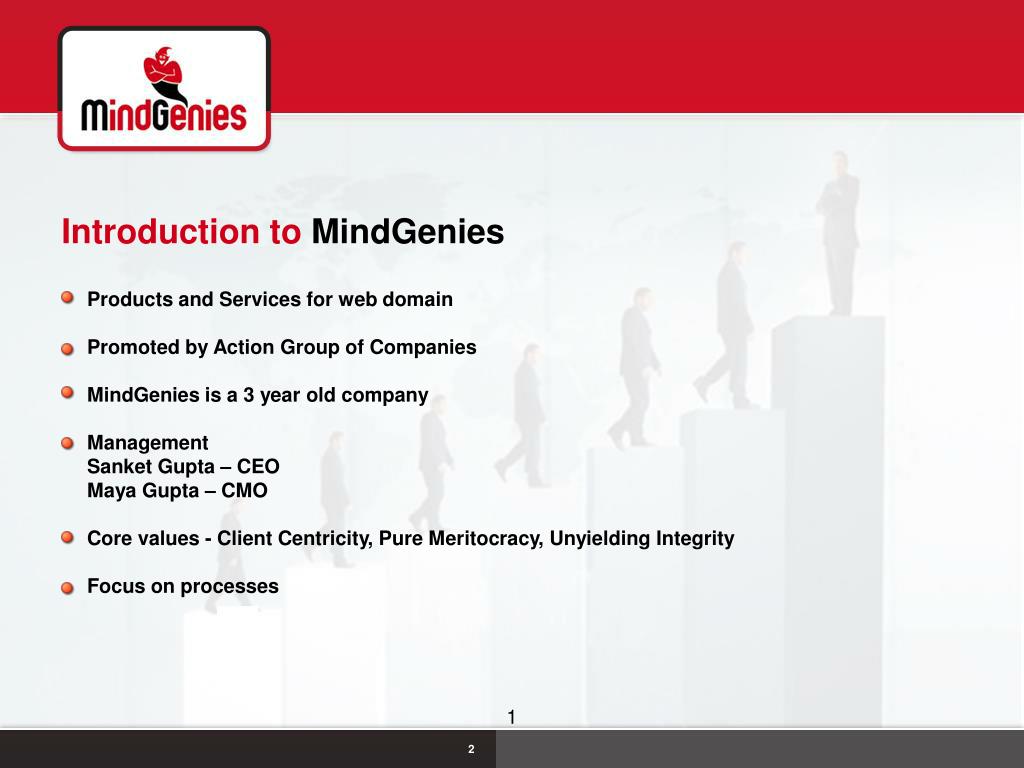 MindGenies

Introduction to MindGenies

Products and Services for web domain

Promoted by Action Group of Companies

MindGenies is a 3 year old company

Management
Sanket Gupta – CEO
Maya Gupta – CMO

Core values - Client Centricity, Pure Meritocracy, Unyielding Integrity

Focus on processes

1

2